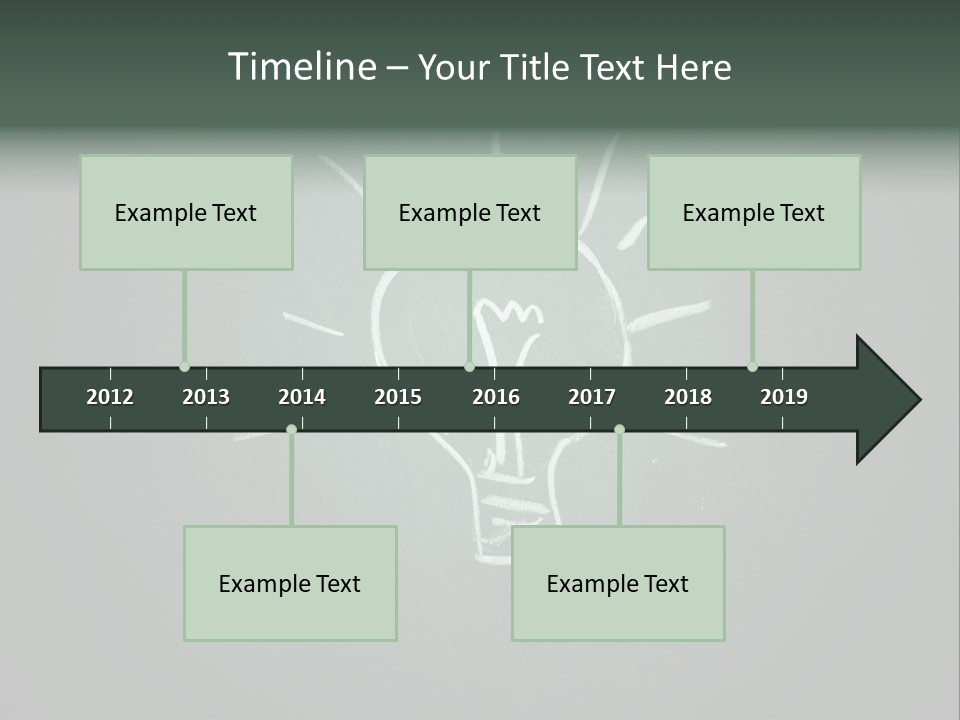 Timeline – Your Title Text Here

Example Text

Example Text

Example Text

2012 2013 2014 2015 2016 2017 2018 2019

Example Text

Example Text